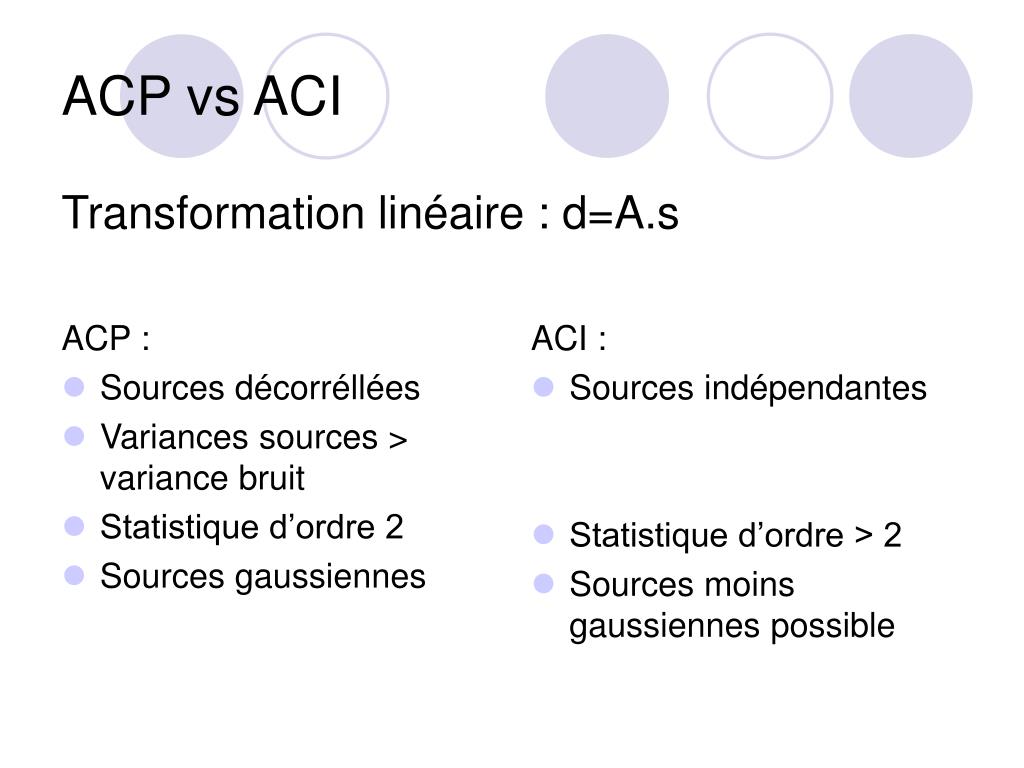 ACP vs ACI

Transformation linéaire : d=A.s

ACP :

- Sources décorréllées
- Variances sources > variance bruit
- Statistique d’ordre 2
- Sources gaussiennes

ACI :

- Sources indépendantes
- Statistique d’ordre > 2
- Sources moins gaussiennes possible